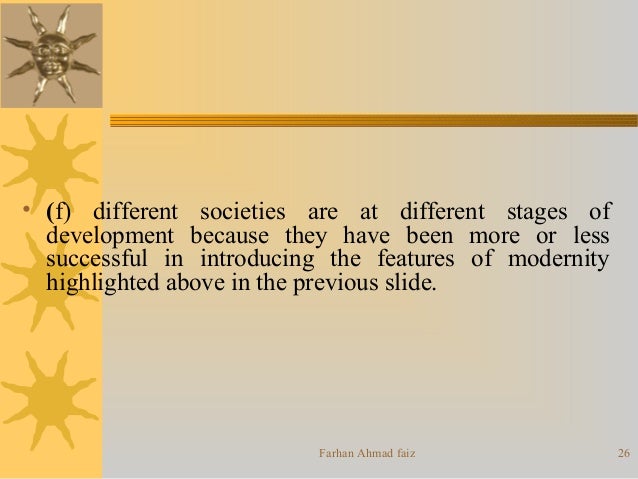 • (f) different societies are at different stages of development because they have been more or less successful in introducing the features of modernity highlighted above in the previous slide.

Farhan Ahmad faiz

26